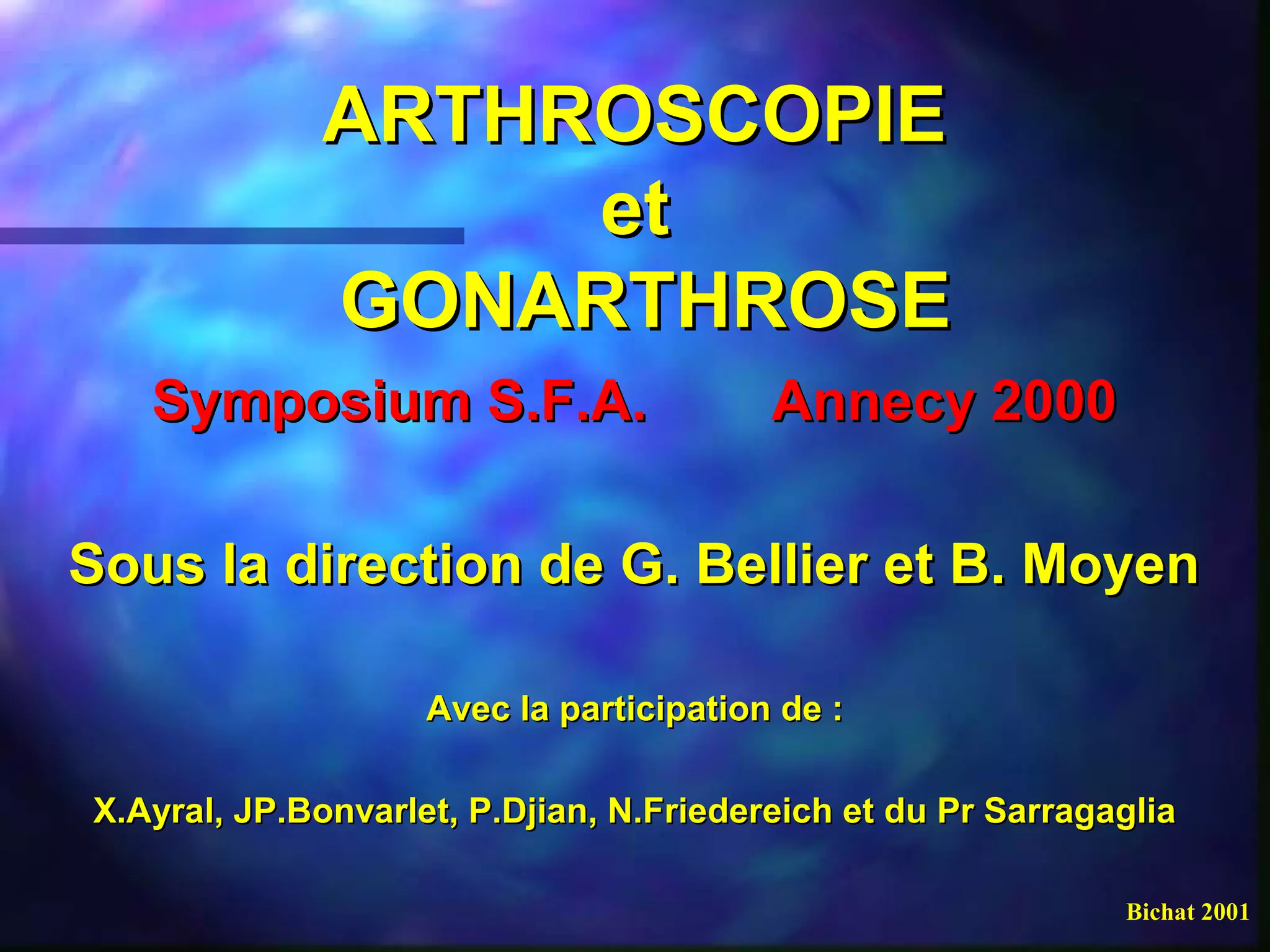 ARTHROSCOPIE
et
GONARTHROSE

Symposium S.F.A. Annecy 2000

Sous la direction de G. Bellier et B. Moyen

Avec la participation de :

X.Ayral, JP.Bonvarlet, P.Djian, N.Friedereich et du Pr Sarragaglia

Bichat 2001